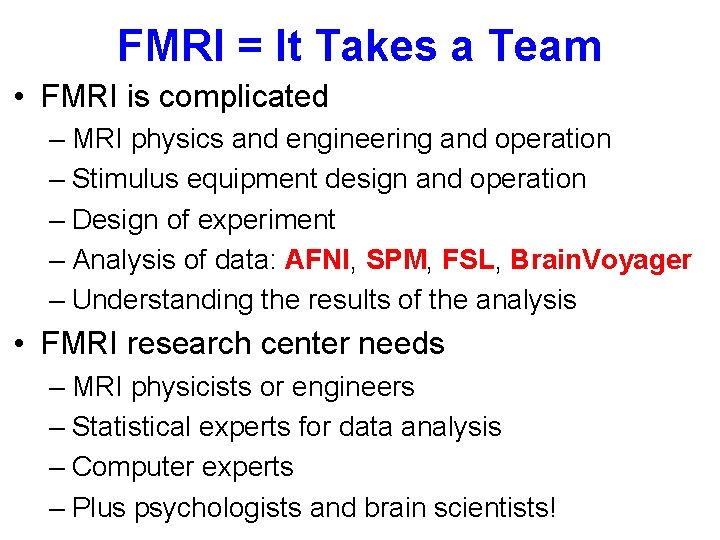 FMRI = It Takes a Team

• FMRI is complicated
– MRI physics and engineering and operation
– Stimulus equipment design and operation
– Design of experiment
– Analysis of data: AFNI, SPM, FSL, BrainVoyager
– Understanding the results of the analysis

• FMRI research center needs
– MRI physicists or engineers
– Statistical experts for data analysis
– Computer experts
– Plus psychologists and brain scientists!